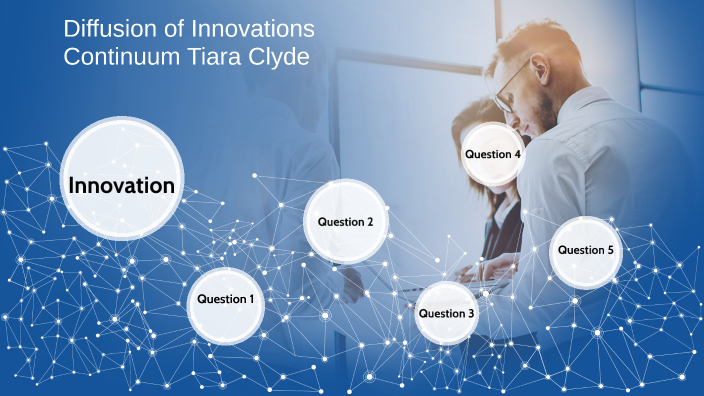 Diffusion of Innovations Continuum Tiara Clyde

Innovation

Question 1

Question 2

Question 3

Question 4

Question 5